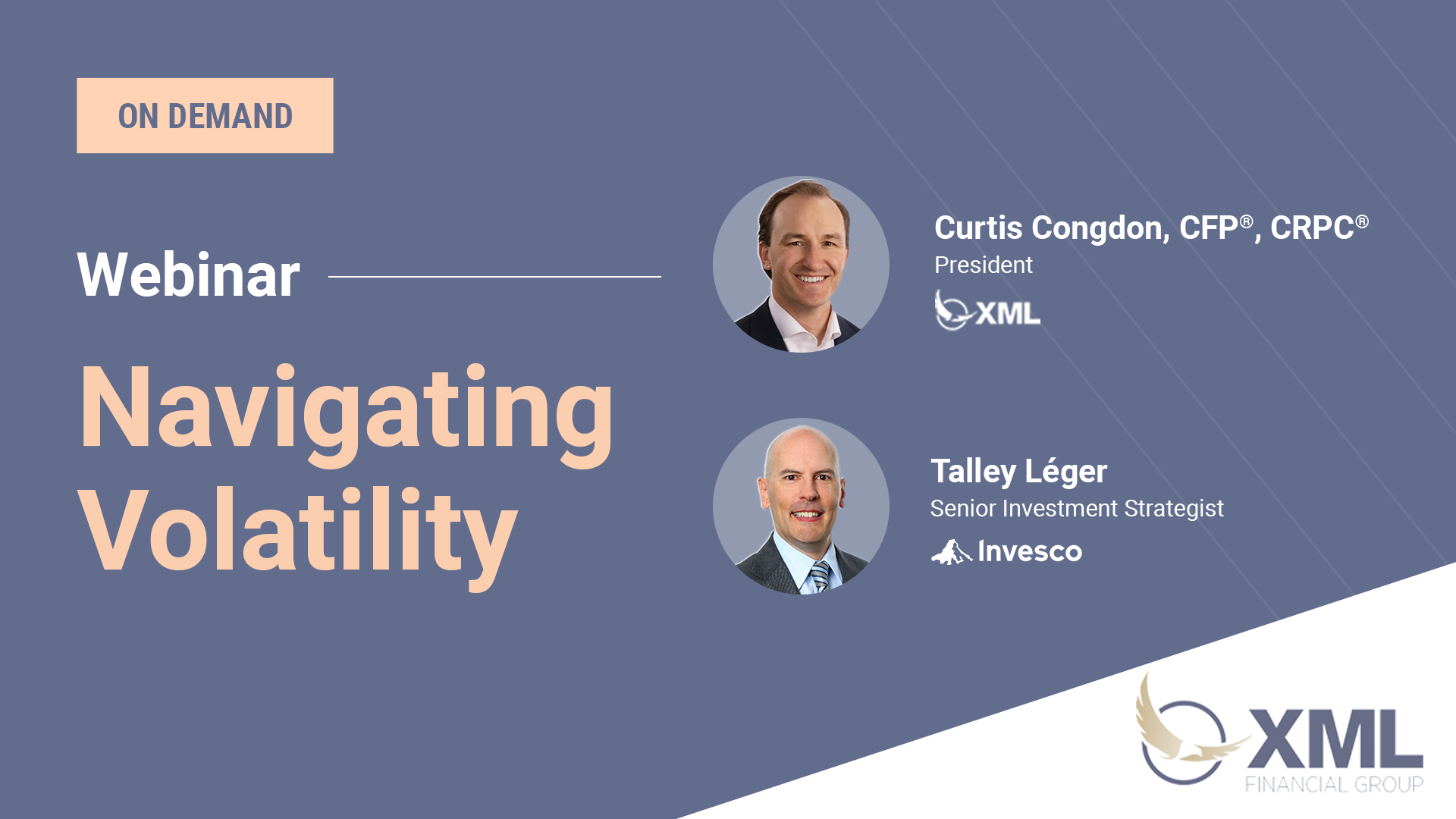 ON DEMAND

Webinar

Navigating Volatility

Curtis Congdon, CFP®, CRPC®
President
XML

Talley Léger
Senior Investment Strategist
Invesco

XML
FINANCIAL GROUP